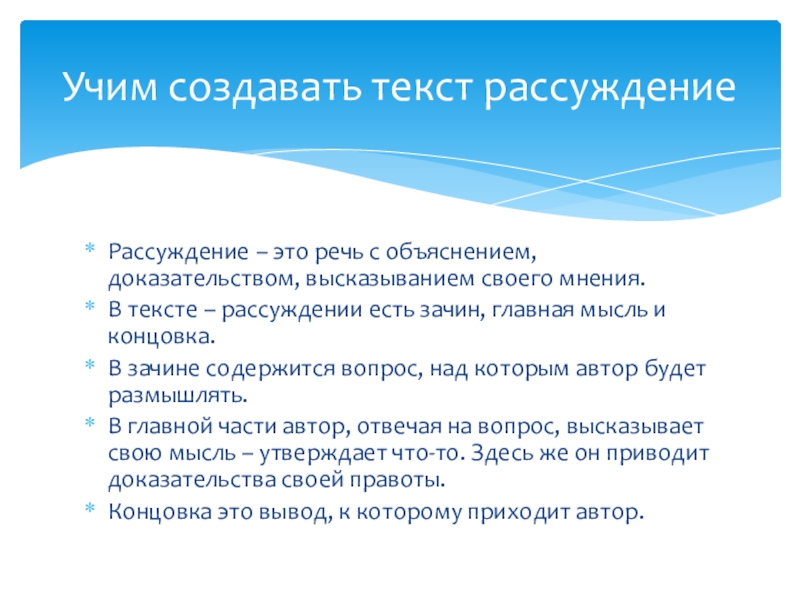 Учим создавать текст рассуждение

* Рассуждение – это речь с объяснением, доказательством, высказыванием своего мнения.
* В тексте – рассуждении есть зачин, главная мысль и концовка.
* В зачине содержится вопрос, над которым автор будет размышлять.
* В главной части автор, отвечая на вопрос, высказывает свою мысль – утверждает что-то. Здесь же он приводит доказательства своей правоты.
* Концовка это вывод, к которому приходит автор.